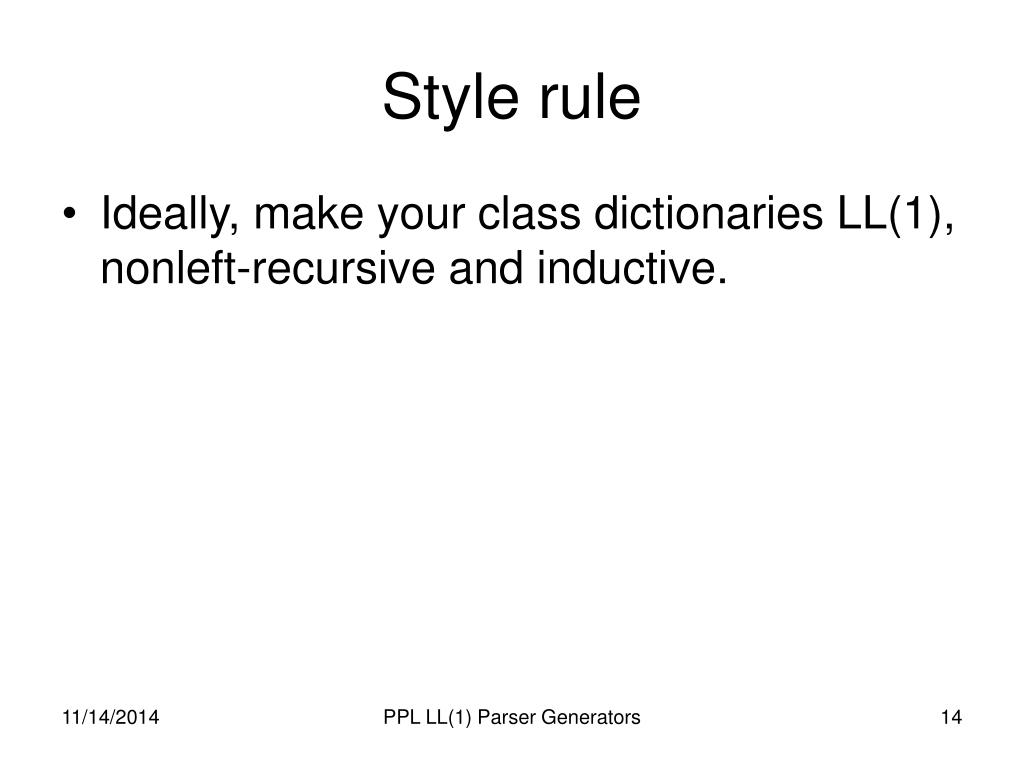 Style rule

• Ideally, make your class dictionaries LL(1), nonleft-recursive and inductive.

11/14/2014

PPL LL(1) Parser Generators

14